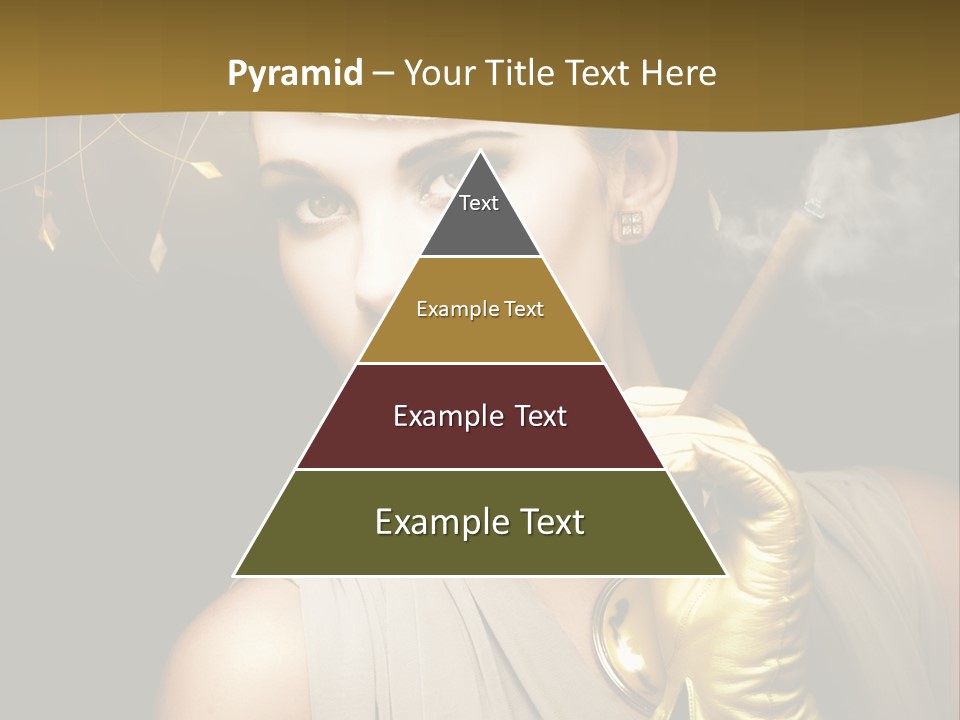 Pyramid – Your Title Text Here

Text

Example Text

Example Text

Example Text